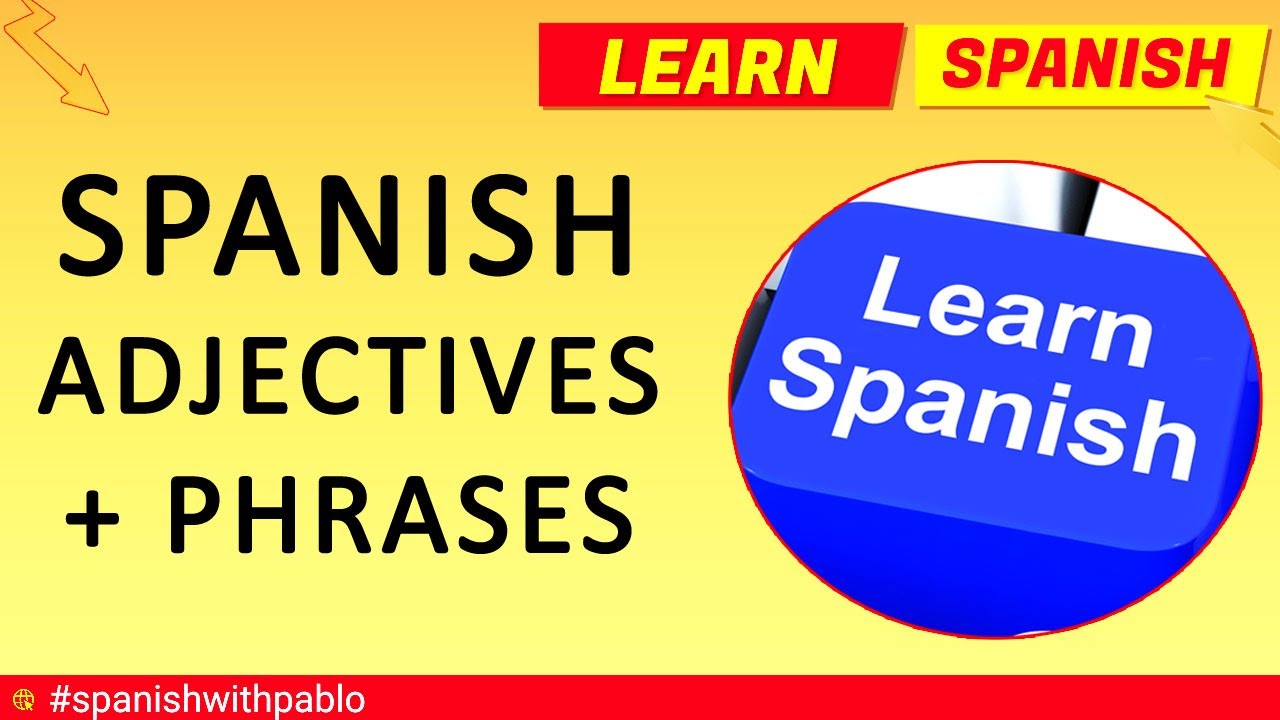 LEARN SPANISH

SPANISH
ADJECTIVES
+ PHRASES

Learn
Spanish

#spanishwithpablo